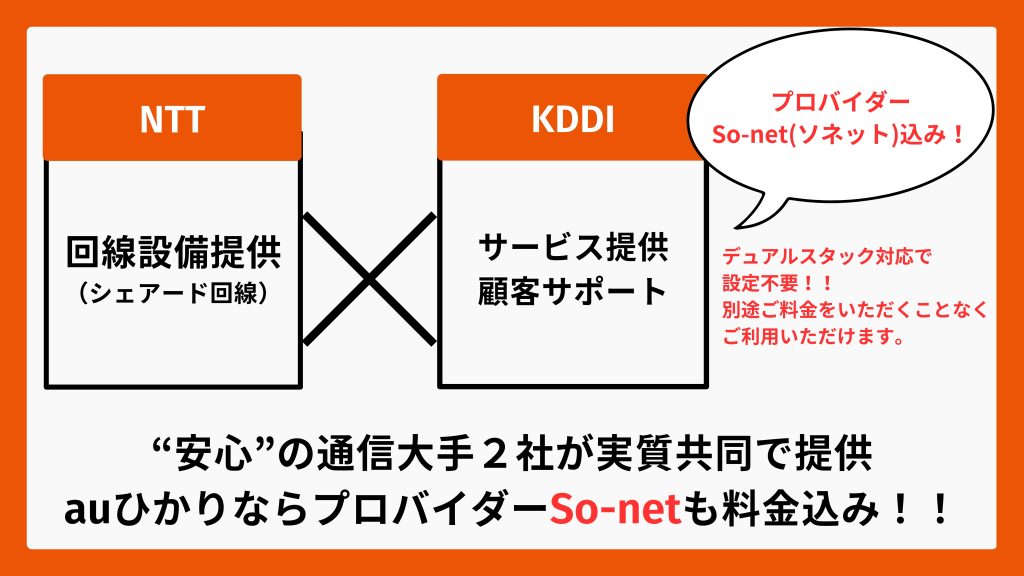 NTT

回線設備提供
（シェアード回線）

KDDI

サービス提供
顧客サポート

プロバイダー
So-net(ソネット)込み！

デュアルスタック対応で
設定不要！！
別途ご料金をいただくことなく
ご利用いただけます。

“安心”の通信大手２社が実質共同で提供
auひかりならプロバイダーSo-netも料金込み！！